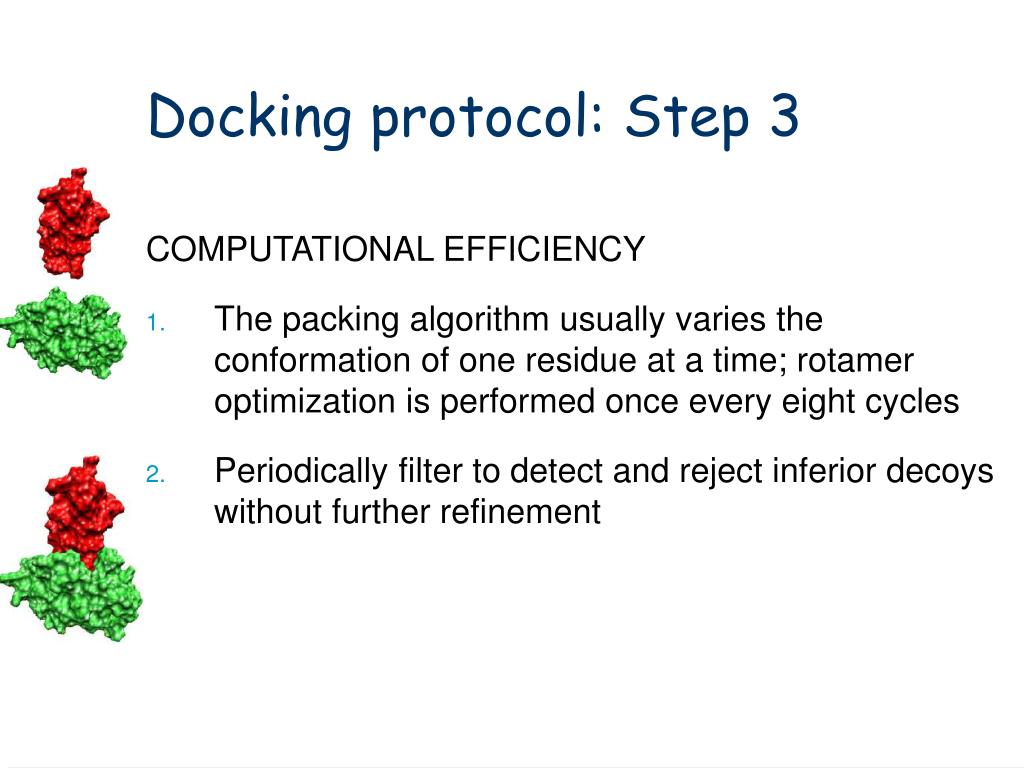 Docking protocol: Step 3

COMPUTATIONAL EFFICIENCY

1. The packing algorithm usually varies the conformation of one residue at a time; rotamer optimization is performed once every eight cycles

2. Periodically filter to detect and reject inferior decoys without further refinement